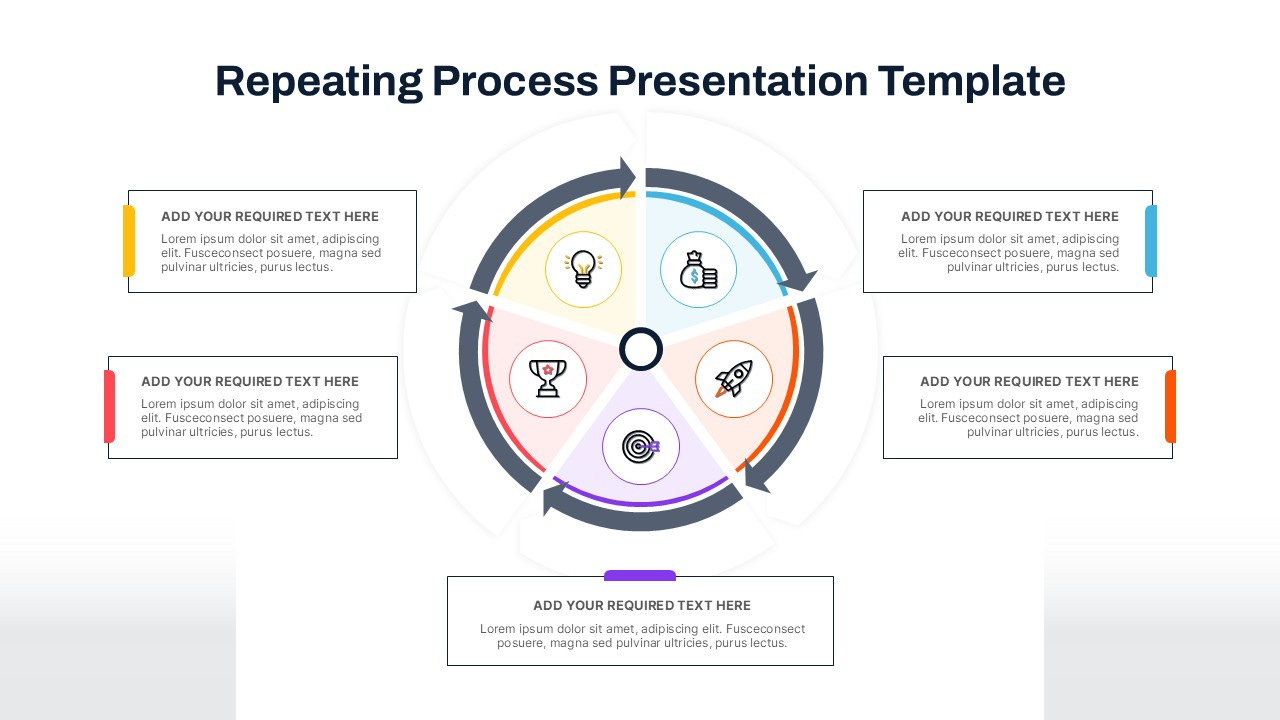 Repeating Process Presentation Template

ADD YOUR REQUIRED TEXT HERE
Lorem ipsum dolor sit amet, adipiscing elit. Fusceconsect posuere, magna sed pulvinar ultricies, purus lectus.

ADD YOUR REQUIRED TEXT HERE
Lorem ipsum dolor sit amet, adipiscing elit. Fusceconsect posuere, magna sed pulvinar ultricies, purus lectus.

ADD YOUR REQUIRED TEXT HERE
Lorem ipsum dolor sit amet, adipiscing elit. Fusceconsect posuere, magna sed pulvinar ultricies, purus lectus.

ADD YOUR REQUIRED TEXT HERE
Lorem ipsum dolor sit amet, adipiscing elit. Fusceconsect posuere, magna sed pulvinar ultricies, purus lectus.

ADD YOUR REQUIRED TEXT HERE
Lorem ipsum dolor sit amet, adipiscing elit. Fusceconsect posuere, magna sed pulvinar ultricies, purus lectus.